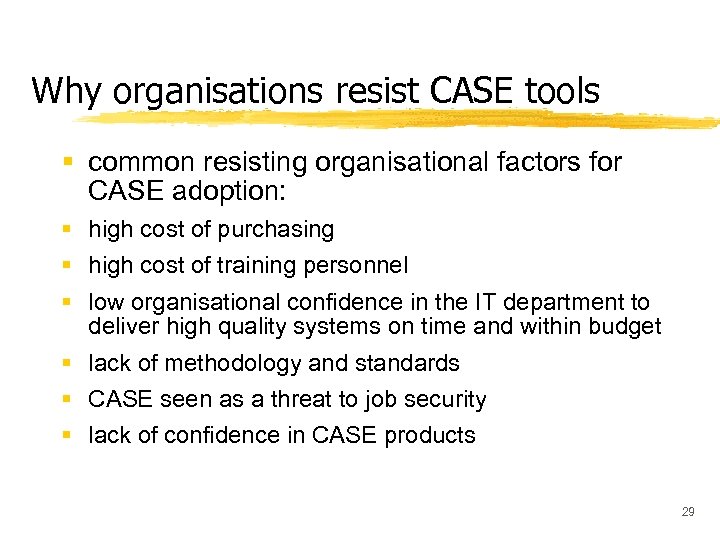 Why organisations resist CASE tools

- common resisting organisational factors for CASE adoption:
- high cost of purchasing
- high cost of training personnel
- low organisational confidence in the IT department to deliver high quality systems on time and within budget
- lack of methodology and standards
- CASE seen as a threat to job security
- lack of confidence in CASE products

29